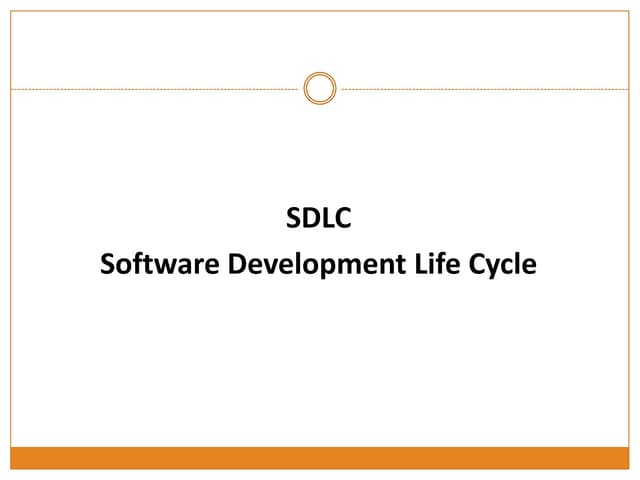 SDLC
Software Development Life Cycle